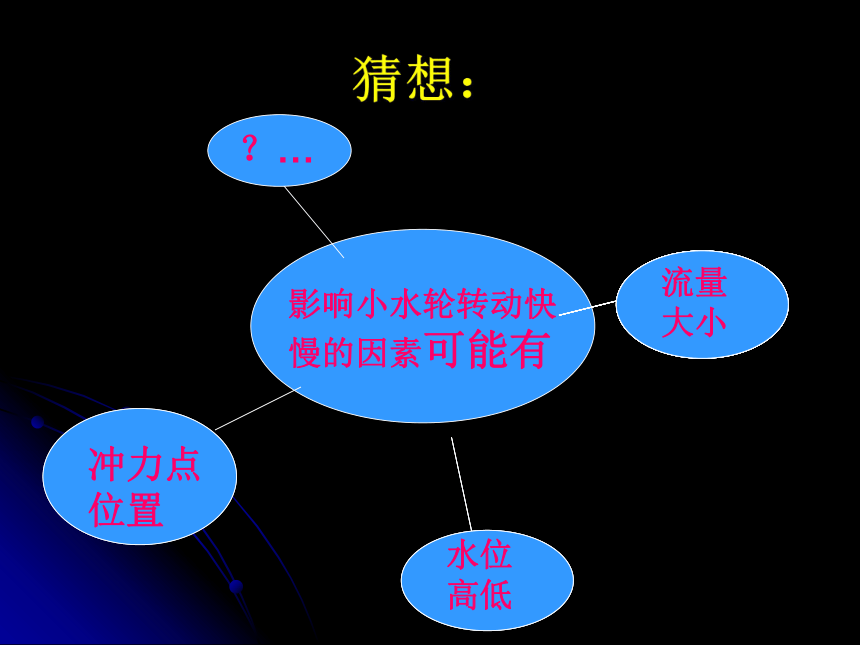 猜想：

？…

影响小水轮转动快慢的因素可能有

流量大小

冲力点位置

水位高低